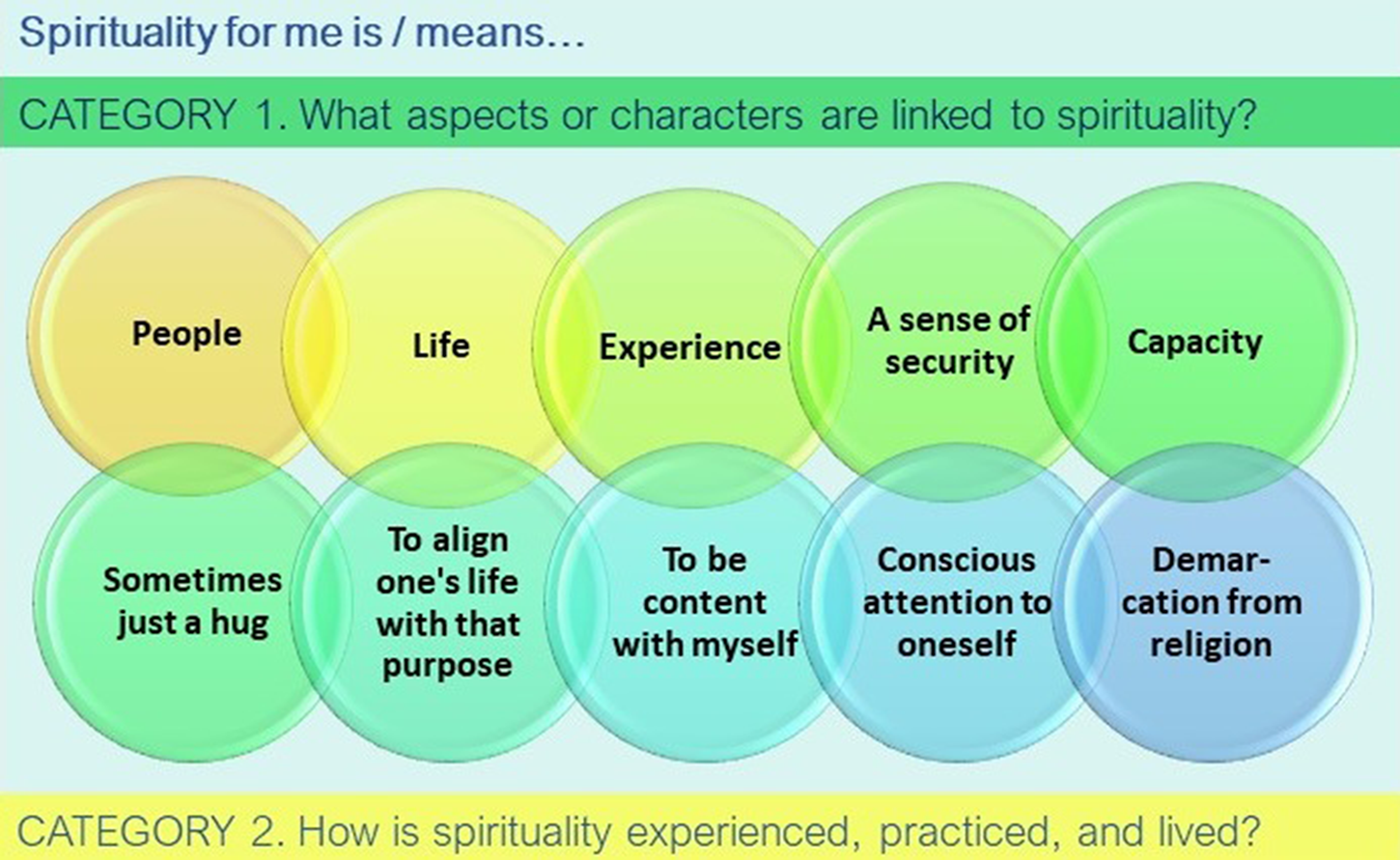 Spirituality for me is / means…

CATEGORY 1. What aspects or characters are linked to spirituality?

People

Life

Experience

A sense of security

Capacity

Sometimes just a hug

To align one's life with that purpose

To be content with myself

Conscious attention to oneself

Demarcation from religion

CATEGORY 2. How is spirituality experienced, practiced, and lived?